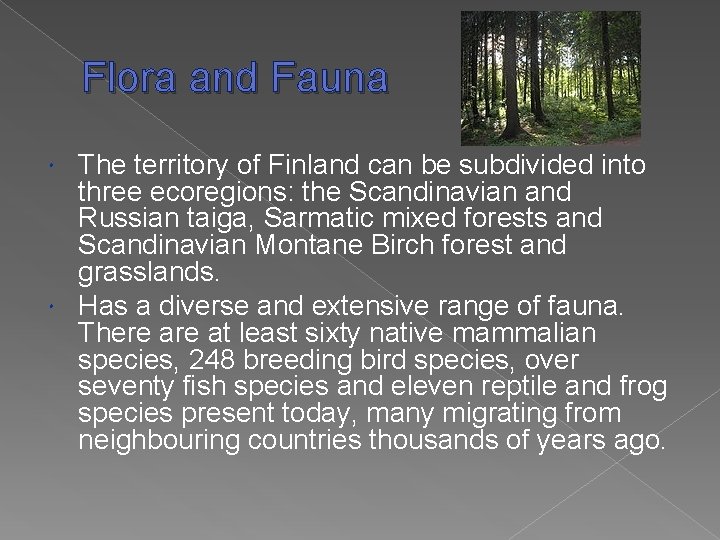 Flora and Fauna

• The territory of Finland can be subdivided into three ecoregions: the Scandinavian and Russian taiga, Sarmatic mixed forests and Scandinavian Montane Birch forest and grasslands.

• Has a diverse and extensive range of fauna. There are at least sixty native mammalian species, 248 breeding bird species, over seventy fish species and eleven reptile and frog species present today, many migrating from neighbouring countries thousands of years ago.